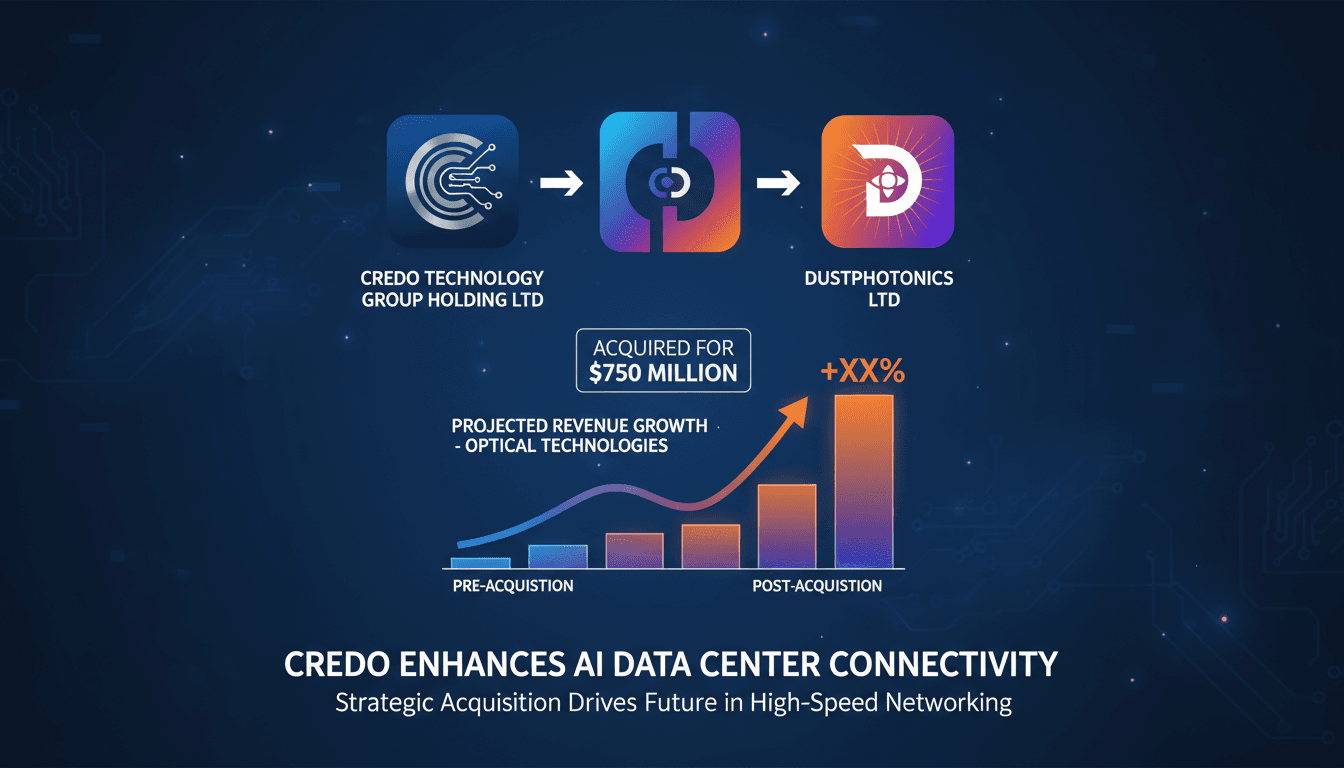 CREDO TECHNOLOGY GROUP HOLDING LTD

DUSTPHOTONICS LTD

ACQUIRED FOR $750 MILLION

+XX%

PROJECTED REVENUE GROWTH - OPTICAL TECHNOLOGIES

PRE-ACQUISTION

POST-ACQUISTION

CREDO ENHANCES AI DATA CENTER CONNECTIVITY

Strategic Acquisition Drives Future in High-Speed Networking